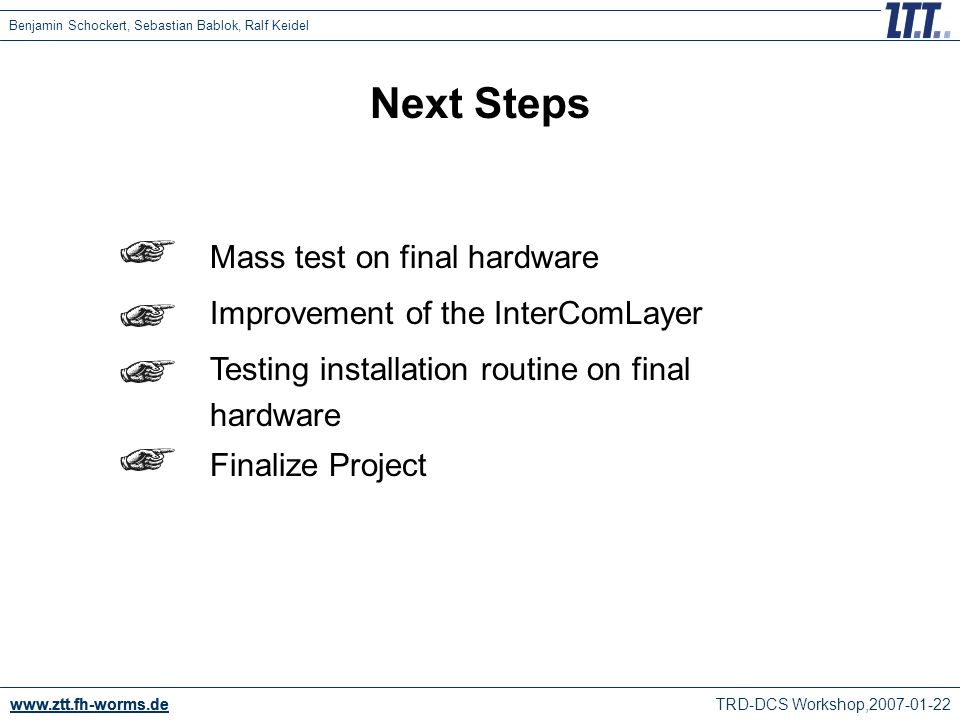 Benjamin Schockert, Sebastian Bablok, Ralf Keidel

ZTT

Next Steps

Mass test on final hardware

Improvement of the InterComLayer

Testing installation routine on final hardware

Finalize Project

www.ztt.fh-worms.de

TRD-DCS Workshop,2007-01-22